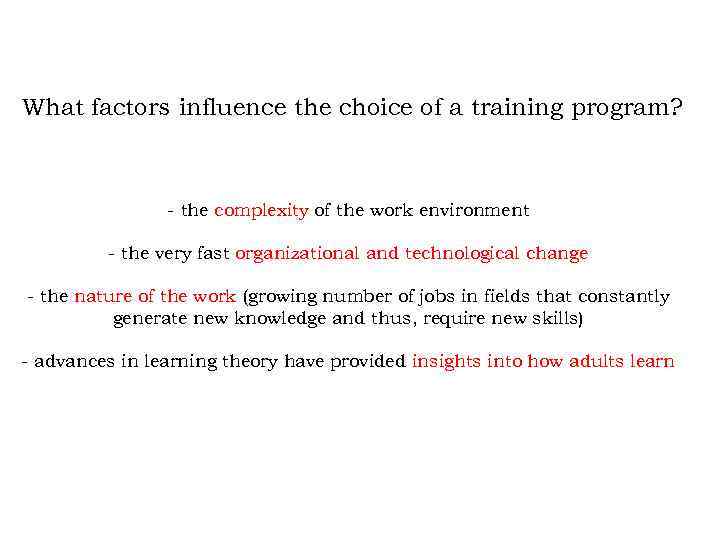 What factors influence the choice of a training program?

- the complexity of the work environment

- the very fast organizational and technological change

- the nature of the work (growing number of jobs in fields that constantly generate new knowledge and thus, require new skills)

- advances in learning theory have provided insights into how adults learn